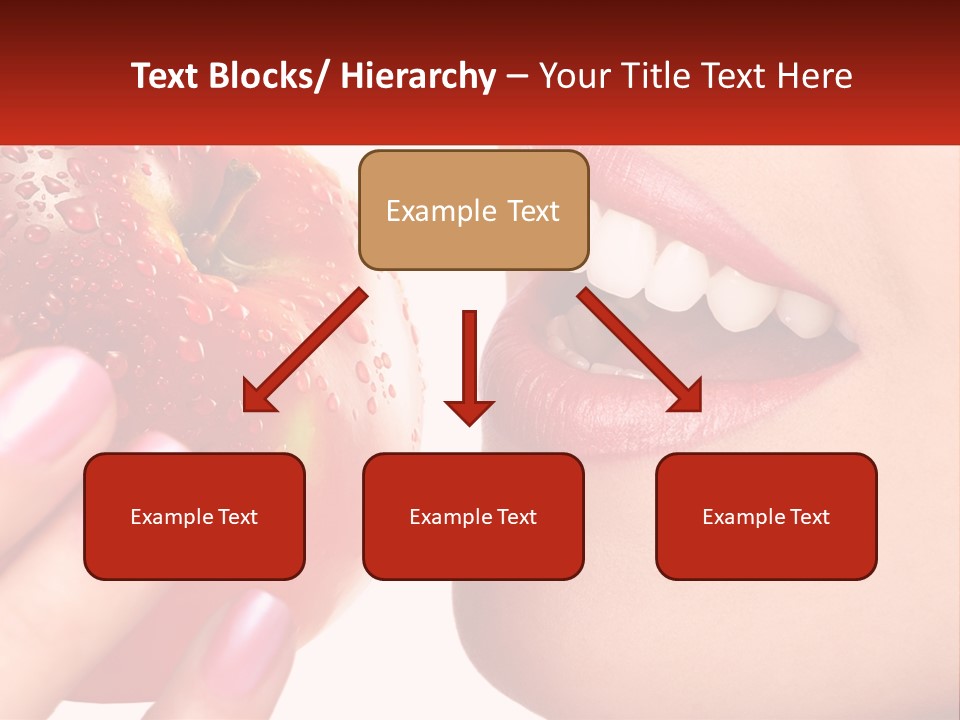 Text Blocks/ Hierarchy – Your Title Text Here

Example Text

Example Text

Example Text

Example Text